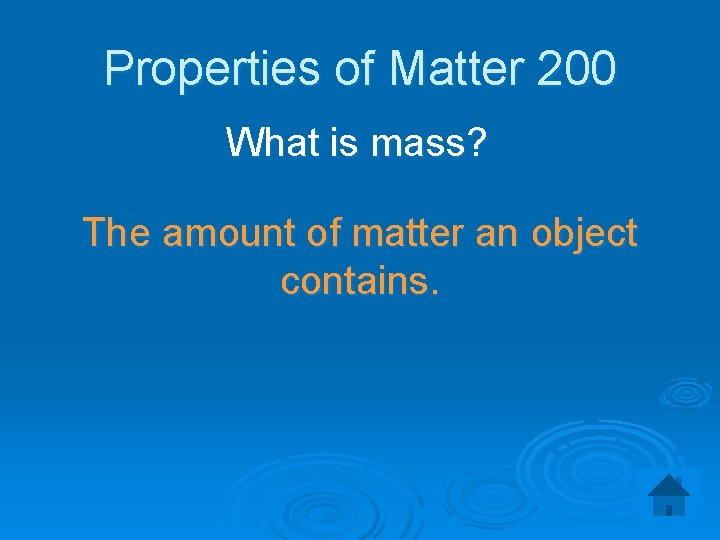 Properties of Matter 200

What is mass?

The amount of matter an object contains.